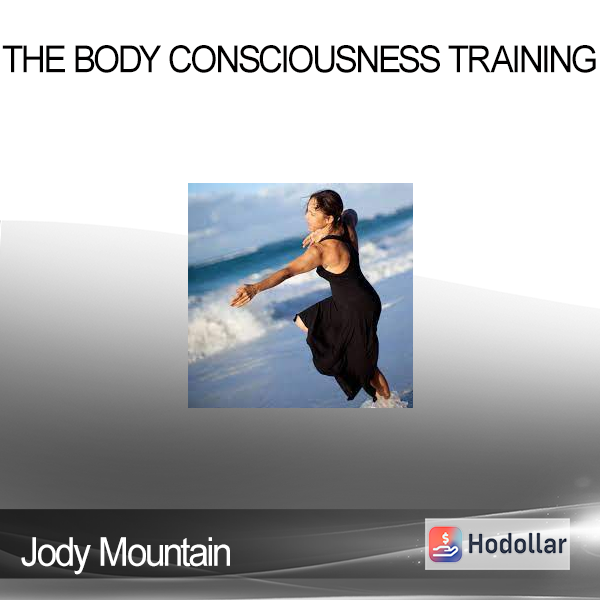 THE BODY CONSCIOUSNESS TRAINING

Jody Mountain

Hodollar